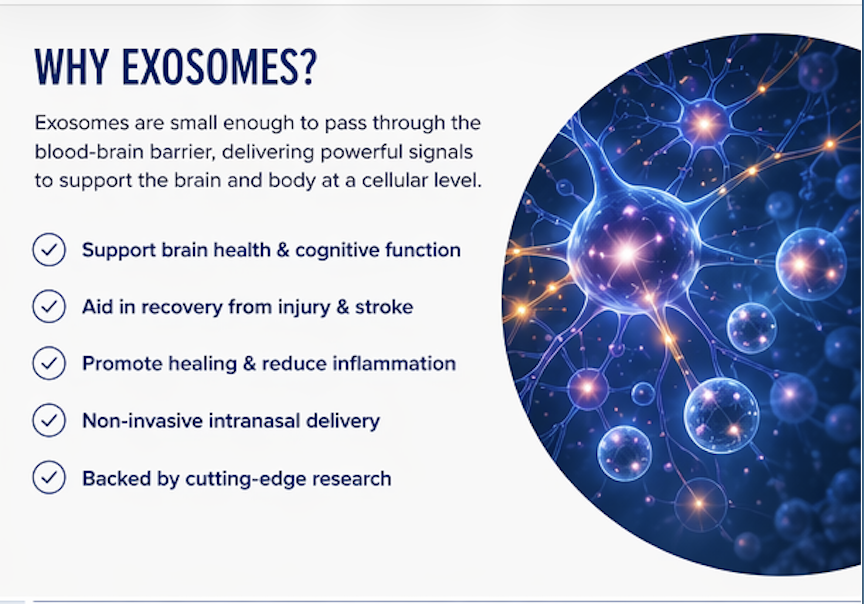 WHY EXOSOMES?

Exosomes are small enough to pass through the blood-brain barrier, delivering powerful signals to support the brain and body at a cellular level.

Support brain health & cognitive function

Aid in recovery from injury & stroke

Promote healing & reduce inflammation

Non-invasive intranasal delivery

Backed by cutting-edge research